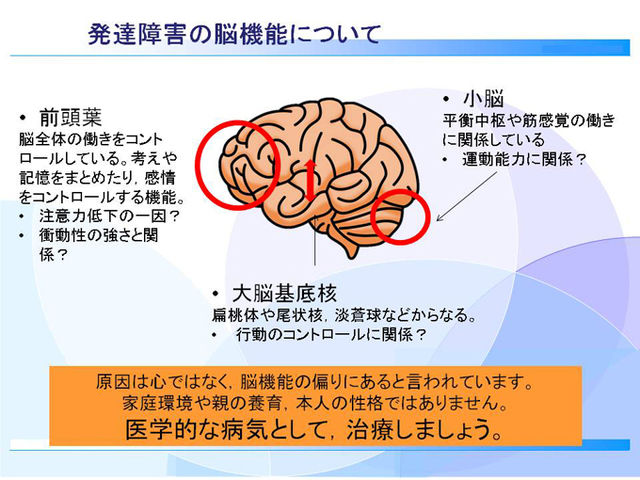 発達障害の脳機能について

• 前頭葉
脳全体の働きをコントロールしている。考えや記憶をまとめたり，感情をコントロールする機能。
• 注意力低下の一因？
• 衝動性の強さと関係？

• 小脳
平衡中枢や筋感覚の働きに関係している
• 運動能力に関係？

• 大脳基底核
扁桃体や尾状核，淡蒼球などからなる。
• 行動のコントロールに関係？

原因は心ではなく，脳機能の偏りにあると言われています。
家庭環境や親の養育，本人の性格ではありません。
医学的な病気として，治療しましょう。